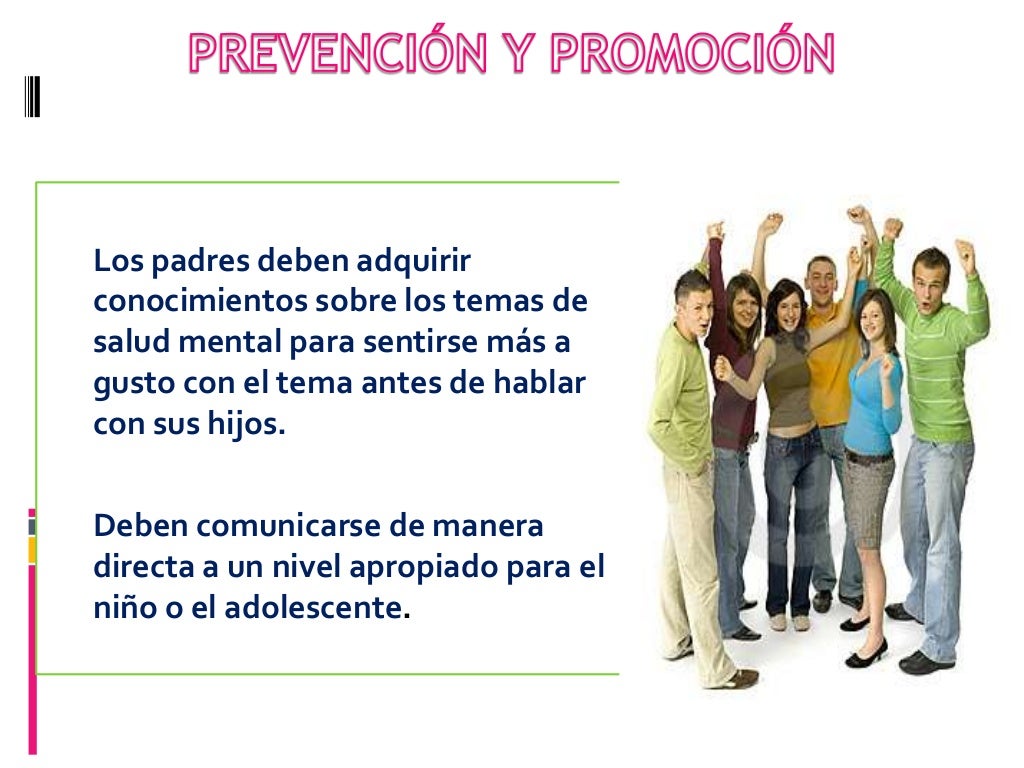 PREVENCIÓN Y PROMOCIÓN

Los padres deben adquirir conocimientos sobre los temas de salud mental para sentirse más a gusto con el tema antes de hablar con sus hijos.

Deben comunicarse de manera directa a un nivel apropiado para el niño o el adolescente.